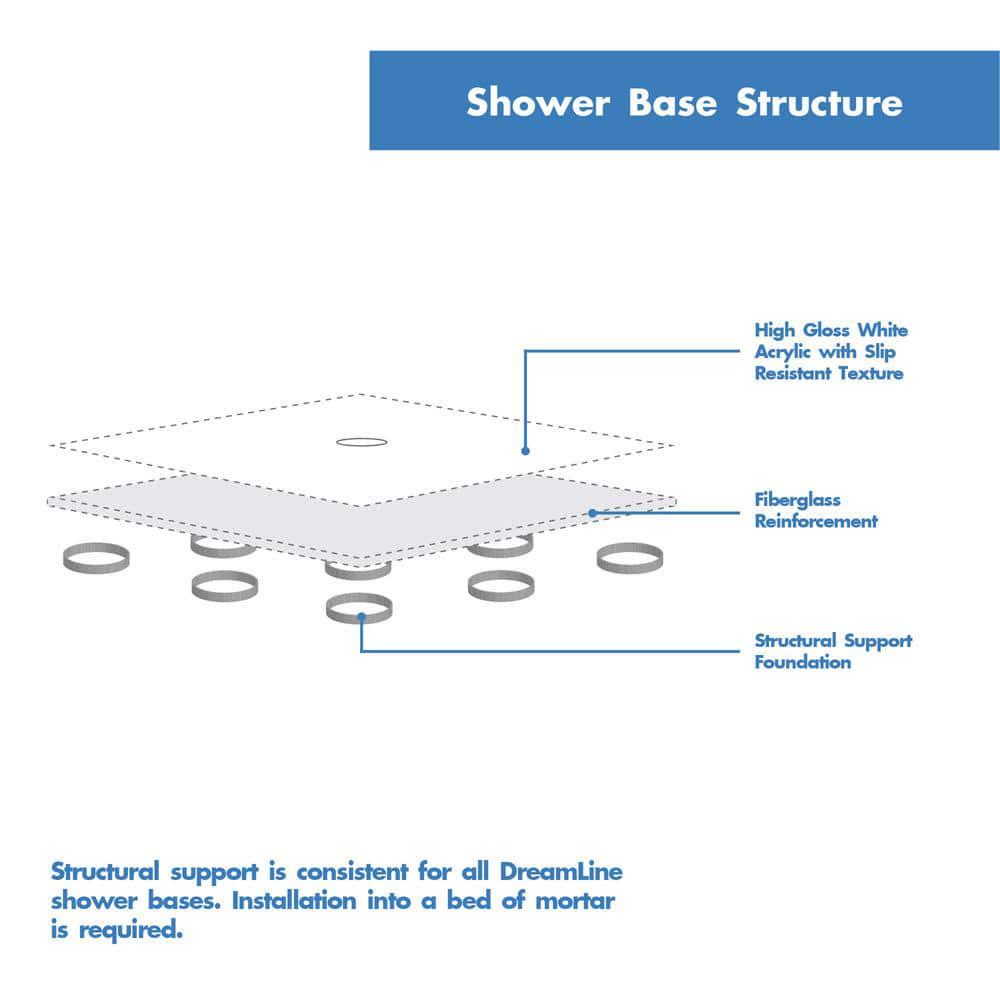 Shower Base Structure

High Gloss White Acrylic with Slip Resistant Texture

Fiberglass Reinforcement

Structural Support Foundation

Structural support is consistent for all DreamLine shower bases. Installation into a bed of mortar is required.